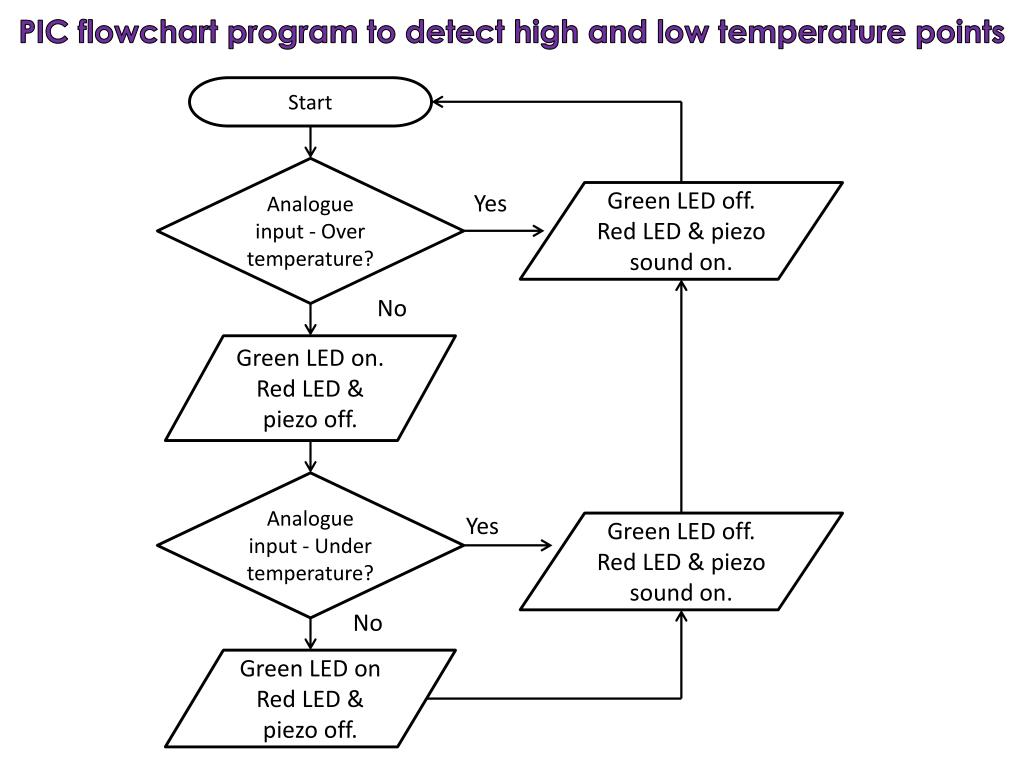 PIC flowchart program to detect high and low temperature points

Start

Analogue input - Over temperature?

Yes

Green LED off. Red LED & piezo sound on.

No

Green LED on. Red LED & piezo off.

Analogue input - Under temperature?

Yes

Green LED off. Red LED & piezo sound on.

No

Green LED on Red LED & piezo off.